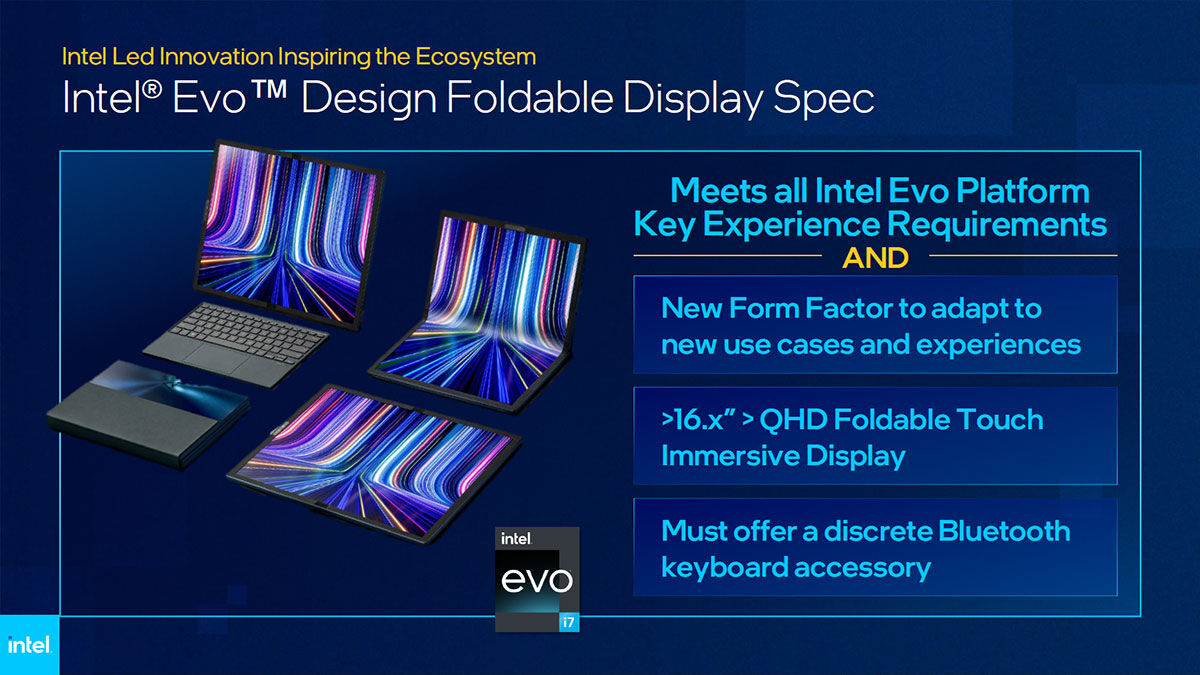 Intel Led Innovation Inspiring the Ecosystem

Intel® Evo™ Design Foldable Display Spec

Meets all Intel Evo Platform Key Experience Requirements

AND

New Form Factor to adapt to new use cases and experiences

>16.x" > QHD Foldable Touch Immersive Display

Must offer a discrete Bluetooth keyboard accessory

intel

evo

i7

intel.